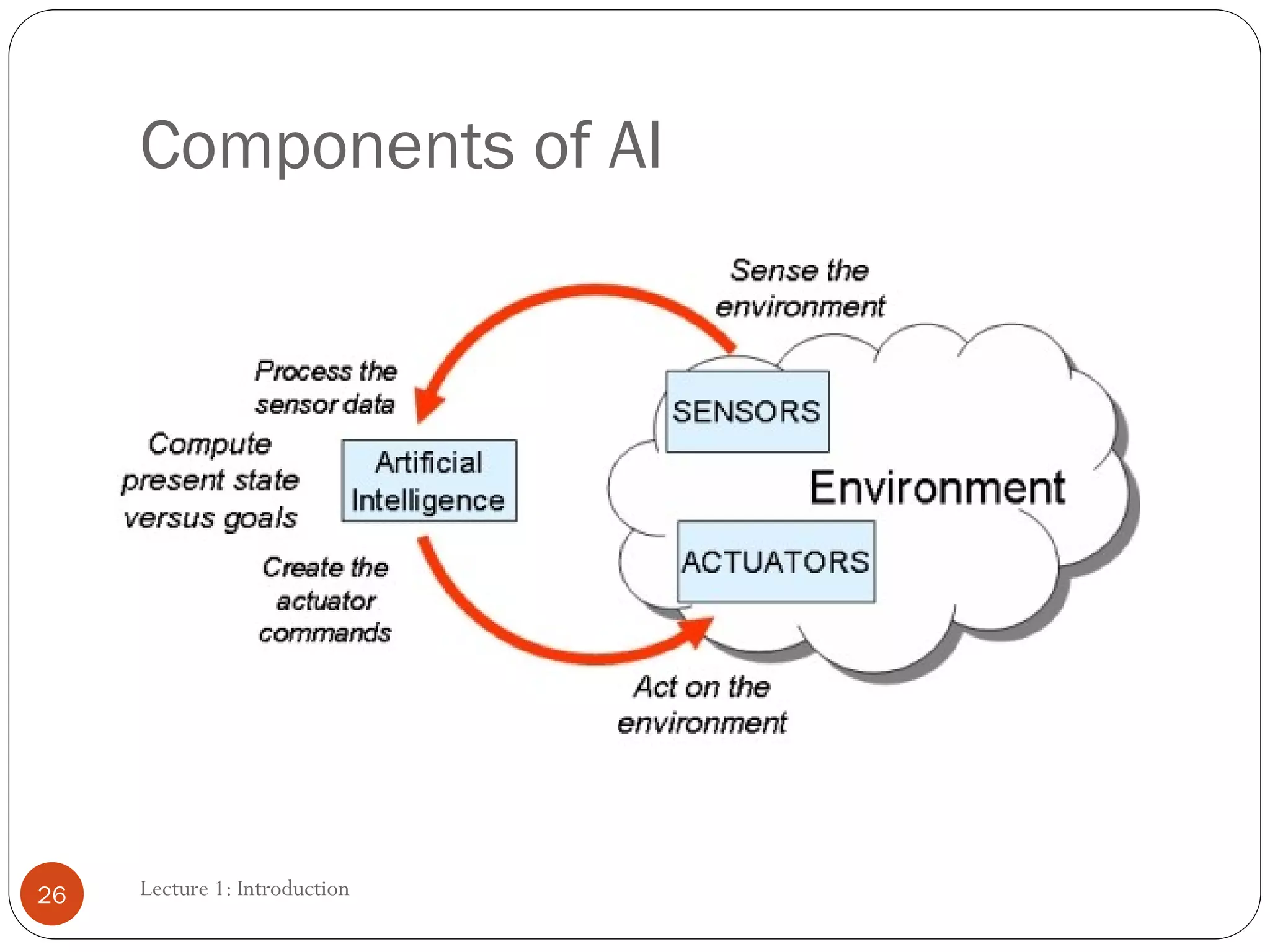 Components of AI

Sense the environment

Process the sensor data

Compute present state versus goals

Artificial Intelligence

SENSORS

Environment

ACTUATORS

Create the actuator commands

Act on the environment

26

Lecture 1: Introduction